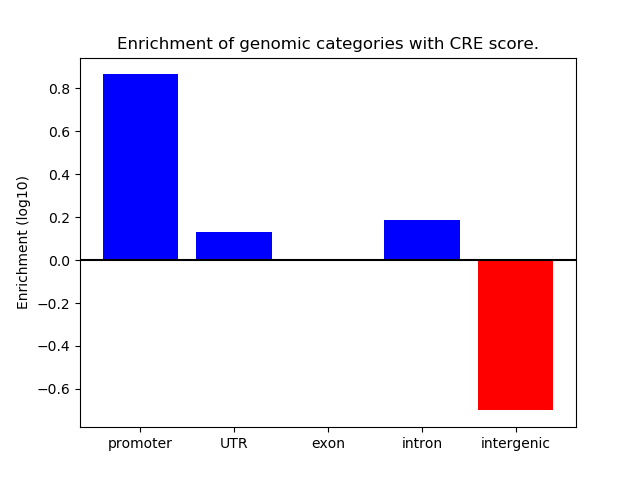 Enrichment of genomic categories with CRE score.

Enrichment (log10)

0.8
0.6
0.4
0.2
0.0
−0.2
−0.4
−0.6

promoter
UTR
exon
intron
intergenic